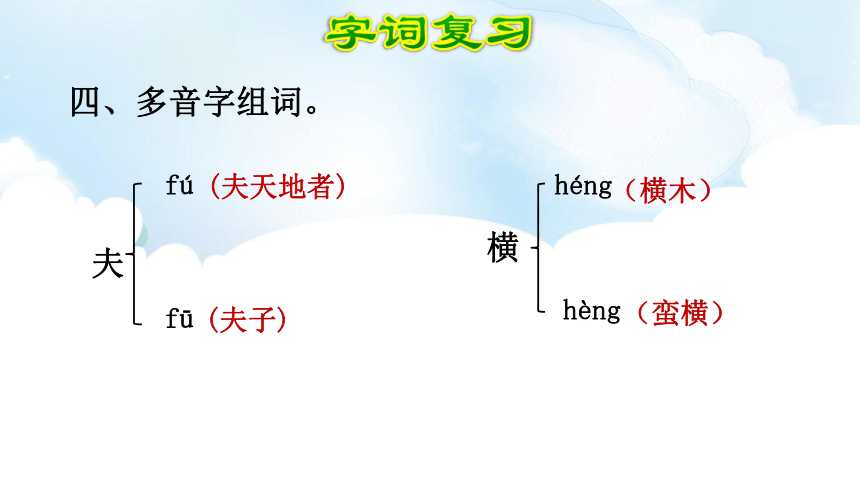 字词复习

四、多音字组词。

夫 fú（夫天地者）
fū（夫子）

横 héng（横木）
hèng（蛮横）